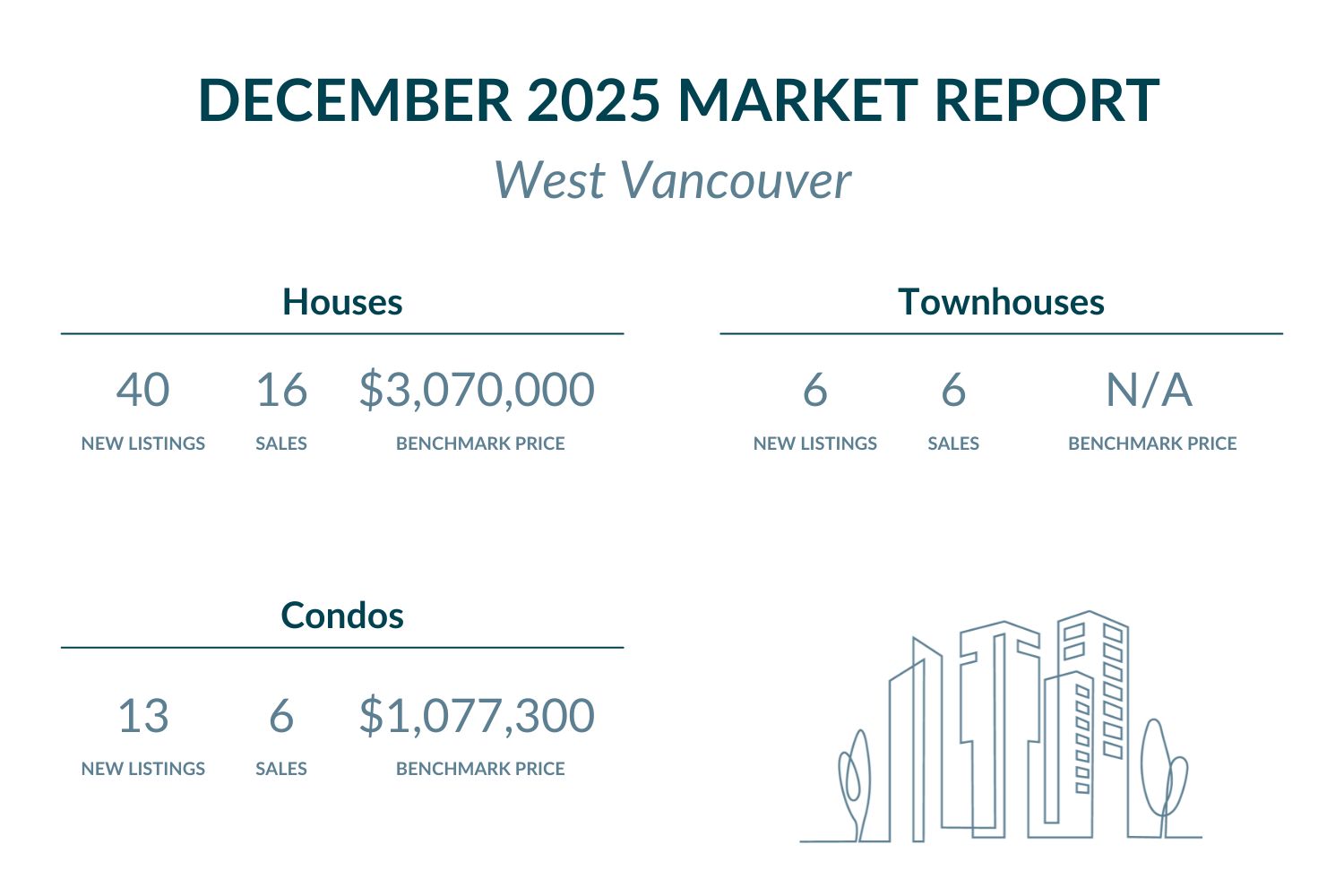 DECEMBER 2025 MARKET REPORT

West Vancouver

Houses

40
NEW LISTINGS

16
SALES

$3,070,000
BENCHMARK PRICE

Townhouses

6
NEW LISTINGS

6
SALES

N/A
BENCHMARK PRICE

Condos

13
NEW LISTINGS

6
SALES

$1,077,300
BENCHMARK PRICE